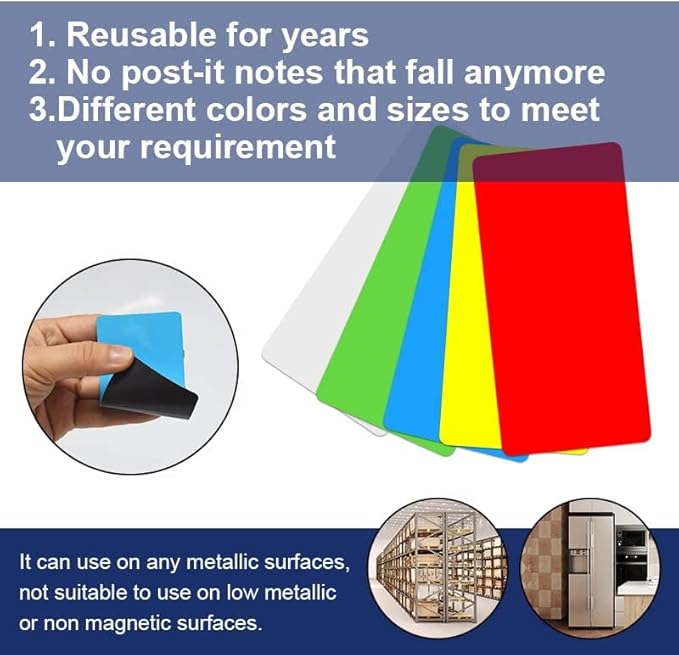 1. Reusable for years
2. No post-it notes that fall anymore
3.Different colors and sizes to meet your requirement

It can use on any metallic surfaces, not suitable to use on low metallic or non magnetic surfaces.